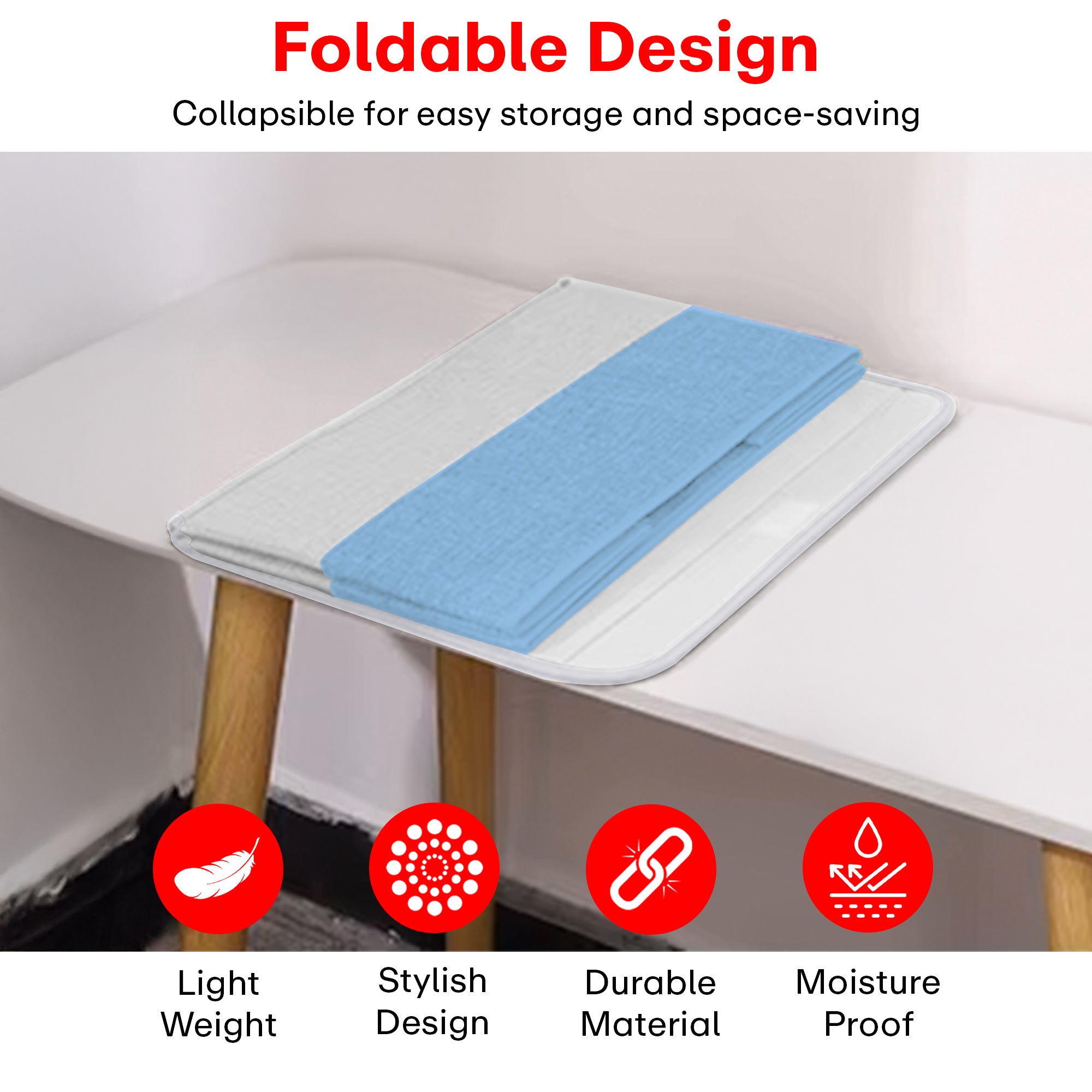 Foldable Design

Collapsible for easy storage and space-saving

Light Weight

Stylish Design

Durable Material

Moisture Proof